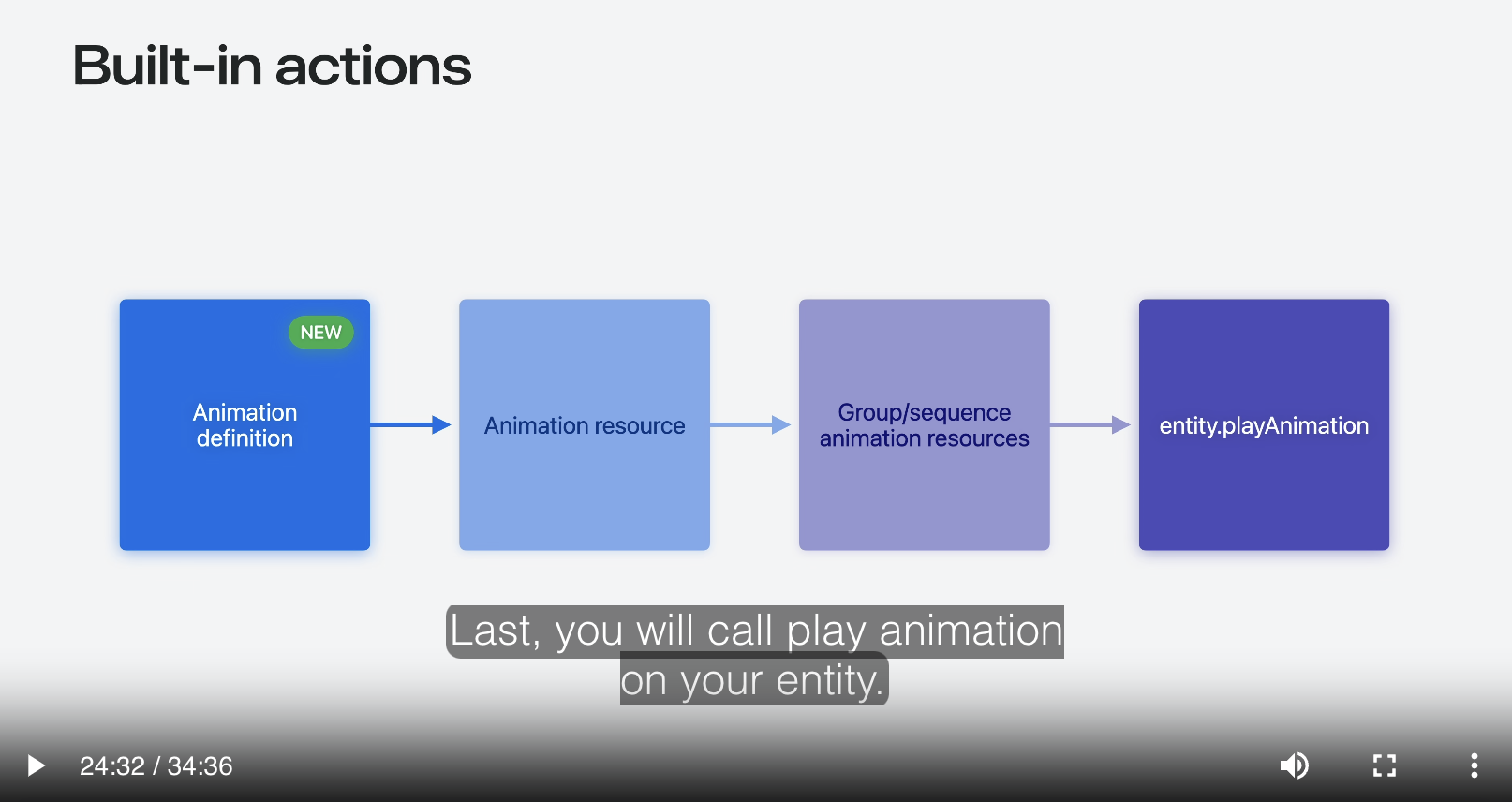 Built-in actions

NEW

Animation definition

Animation resource

Group/sequence animation resources

entity.playAnimation

Last, you will call play animation on your entity.

24:32 / 34:36